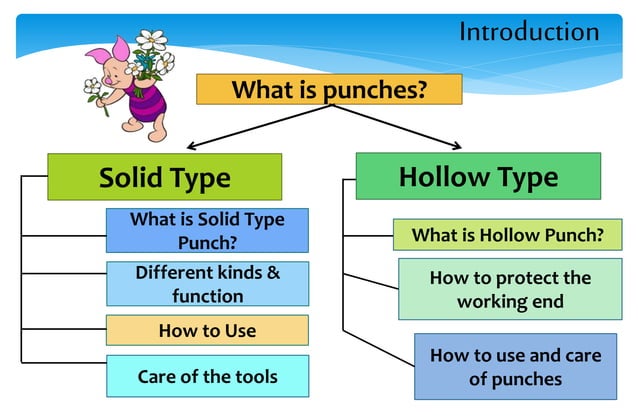 Introduction

What is punches?

Solid Type

What is Solid Type Punch?

Different kinds & function

How to Use

Care of the tools

Hollow Type

What is Hollow Punch?

How to protect the working end

How to use and care of punches